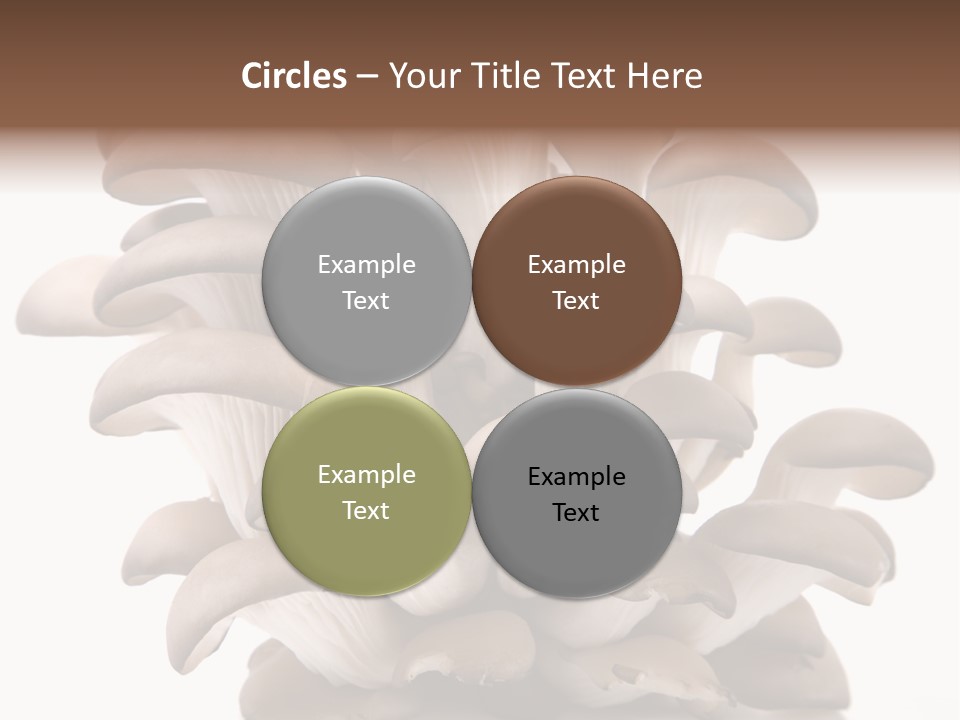 Circles – Your Title Text Here

Example Text

Example Text

Example Text

Example Text